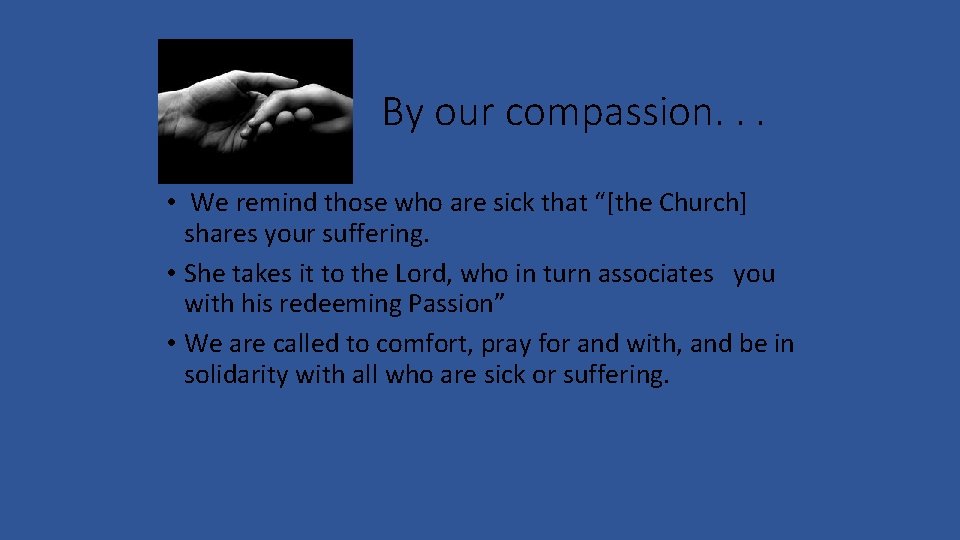 By our compassion. . .

• We remind those who are sick that “[the Church] shares your suffering.
• She takes it to the Lord, who in turn associates you with his redeeming Passion”
• We are called to comfort, pray for and with, and be in solidarity with all who are sick or suffering.